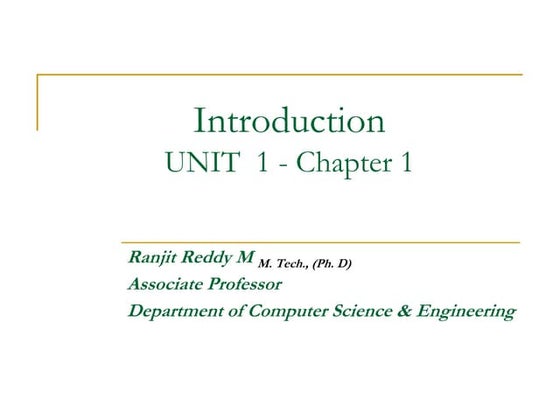 Introduction
UNIT 1 - Chapter 1

Ranjit Reddy M M. Tech., (Ph. D)
Associate Professor
Department of Computer Science & Engineering